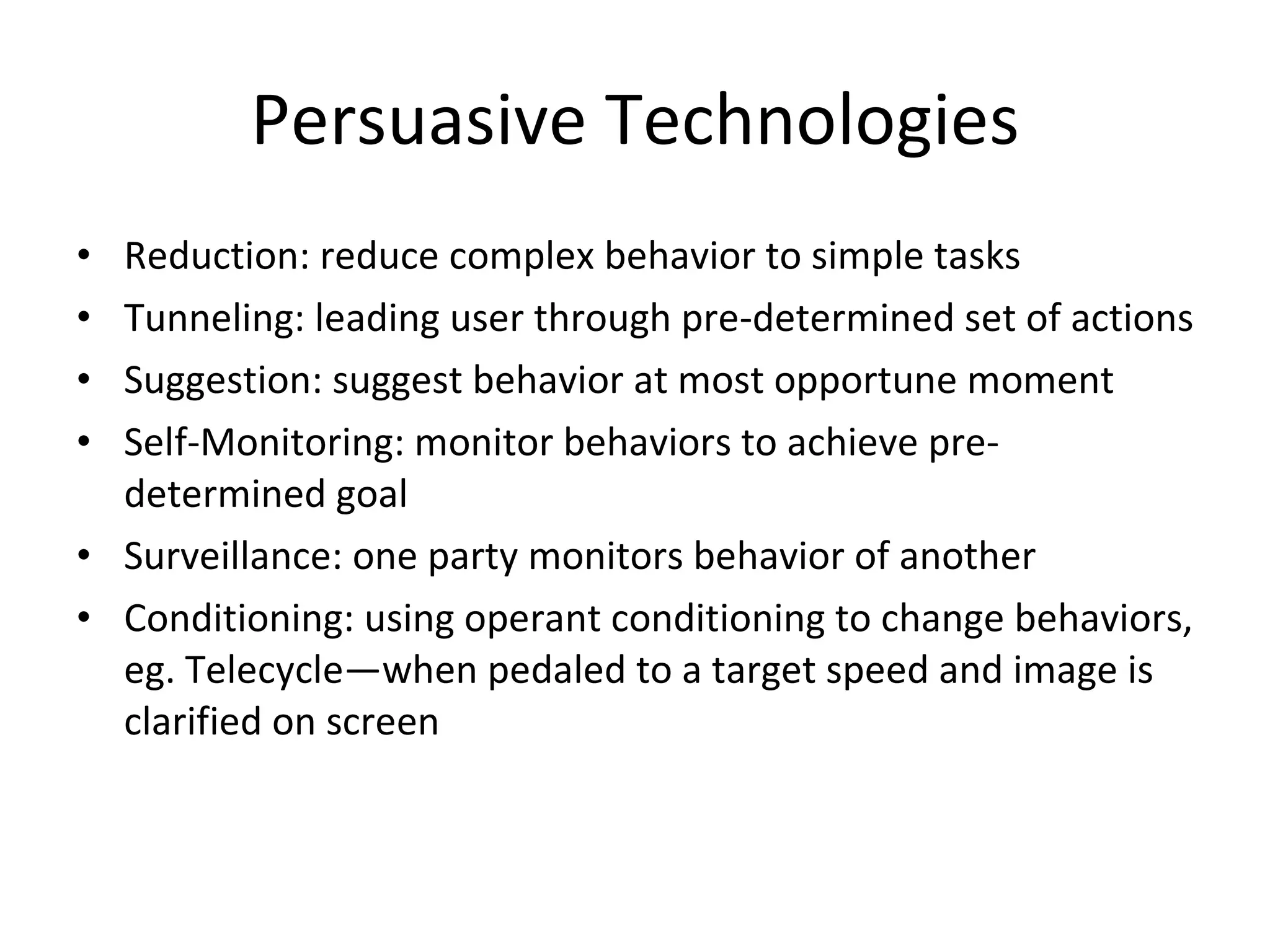 Persuasive Technologies

• Reduction: reduce complex behavior to simple tasks
• Tunneling: leading user through pre-determined set of actions
• Suggestion: suggest behavior at most opportune moment
• Self-Monitoring: monitor behaviors to achieve pre-determined goal
• Surveillance: one party monitors behavior of another
• Conditioning: using operant conditioning to change behaviors, eg. Telecycle—when pedaled to a target speed and image is clarified on screen